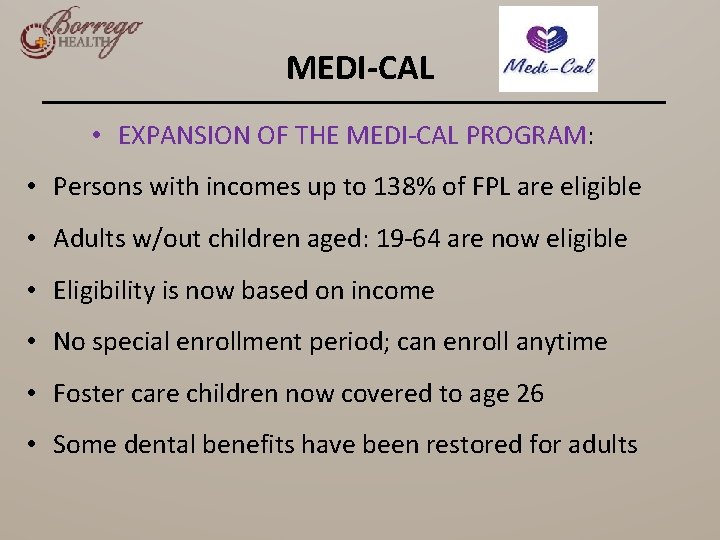 Borrego HEALTH

MEDI-CAL

Medi-Cal

• EXPANSION OF THE MEDI-CAL PROGRAM:

• Persons with incomes up to 138% of FPL are eligible

• Adults w/out children aged: 19-64 are now eligible

• Eligibility is now based on income

• No special enrollment period; can enroll anytime

• Foster care children now covered to age 26

• Some dental benefits have been restored for adults